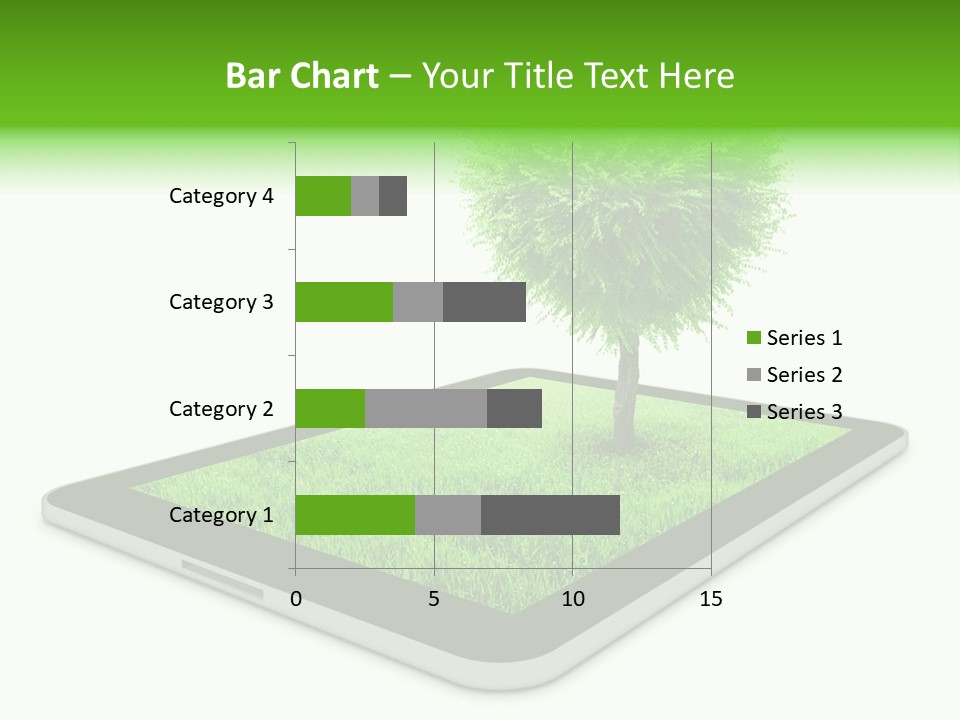 Bar Chart – Your Title Text Here

Category 4
Category 3
Category 2
Category 1

0
5
10
15

Series 1
Series 2
Series 3